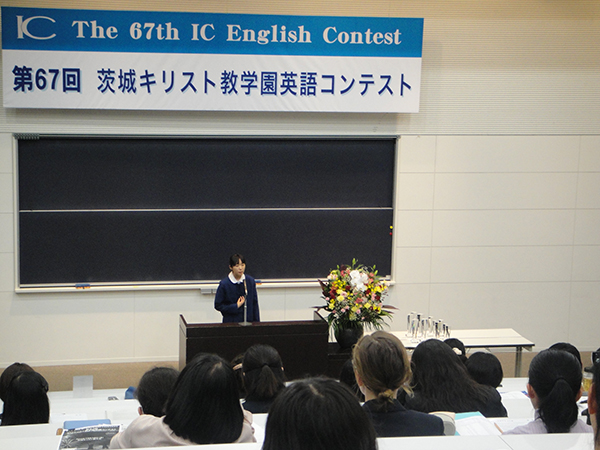 IC The 67th IC English Contest

第67回 茨城キリスト教学園英語コンテスト